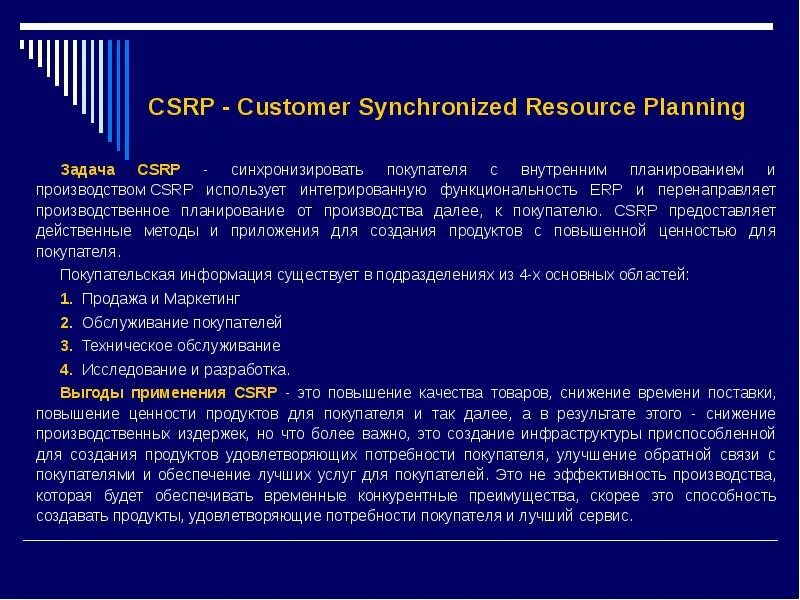 CSRP - Customer Synchronized Resource Planning

Задача CSRP - синхронизировать покупателя с внутренним планированием и производством CSRP использует интегрированную функциональность ERP и перенаправляет производственное планирование от производства далее, к покупателю. CSRP предоставляет действенные методы и приложения для создания продуктов с повышенной ценностью для покупателя.

Покупательская информация существует в подразделениях из 4-х основных областей:

1. Продажа и Маркетинг

2. Обслуживание покупателей

3. Техническое обслуживание

4. Исследование и разработка.

Выгоды применения CSRP - это повышение качества товаров, снижение времени поставки, повышение ценности продуктов для покупателя и так далее, а в результате этого - снижение производственных издержек, но что более важно, это создание инфраструктуры приспособленной для создания продуктов удовлетворяющих потребности покупателя, улучшение обратной связи с покупателями и обеспечение лучших услуг для покупателей. Это не эффективность производства, которая будет обеспечивать временные конкурентные преимущества, скорее это способность создавать продукты, удовлетворяющие потребности покупателя и лучший сервис.